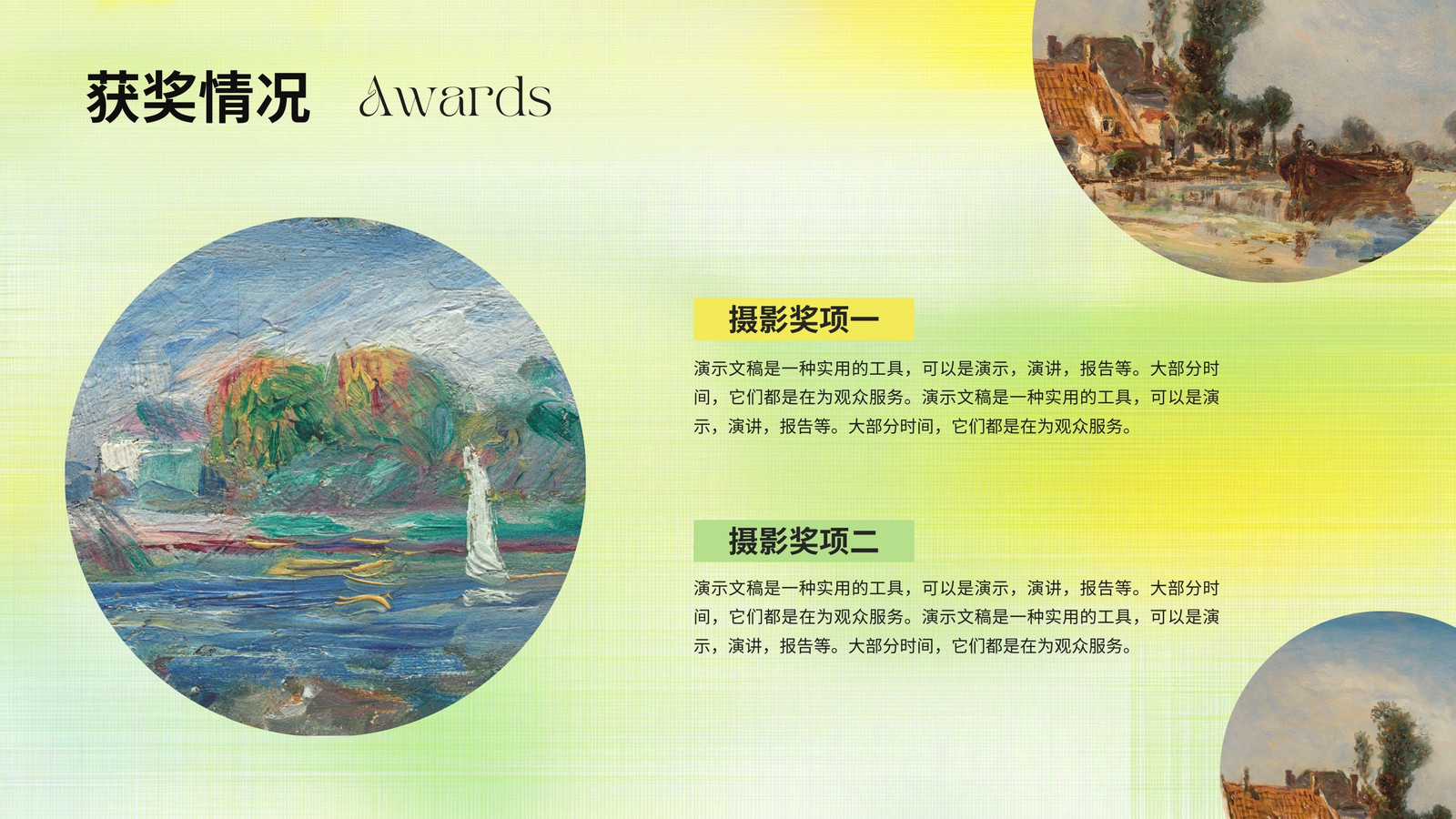 获奖情况 Awards

摄影奖项一

演示文稿是一种实用的工具，可以是演示，演讲，报告等。大部分时间，它们都是在为观众服务。演示文稿是一种实用的工具，可以是演示，演讲，报告等。大部分时间，它们都是在为观众服务。

摄影奖项二

演示文稿是一种实用的工具，可以是演示，演讲，报告等。大部分时间，它们都是在为观众服务。演示文稿是一种实用的工具，可以是演示，演讲，报告等。大部分时间，它们都是在为观众服务。